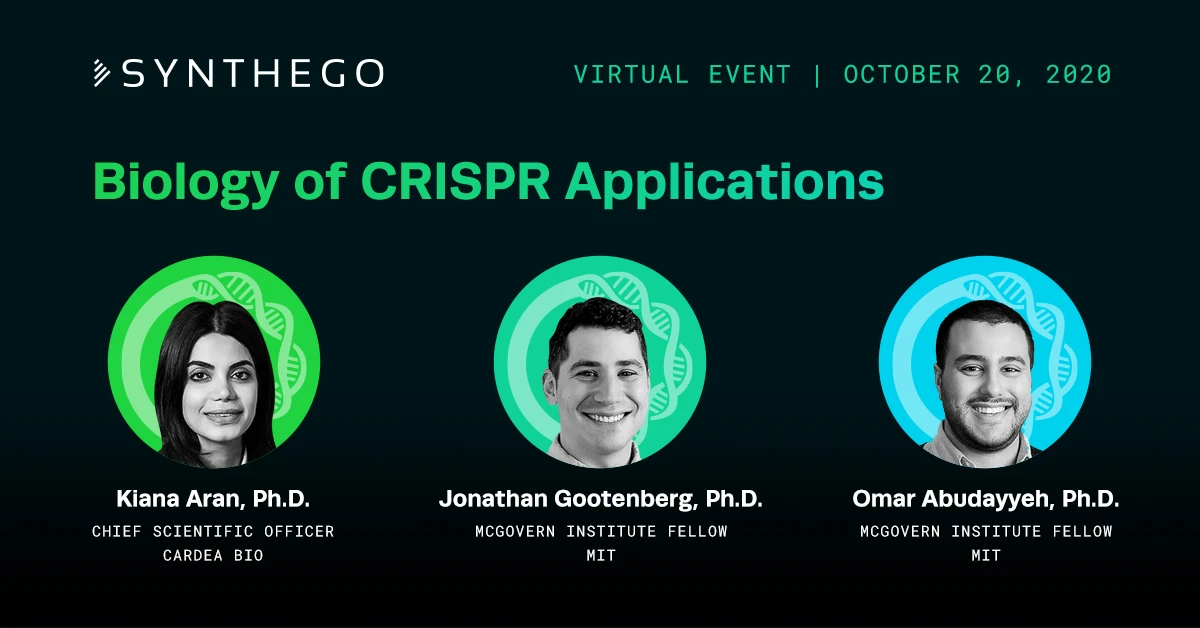 SYNTHEGO

VIRTUAL EVENT | OCTOBER 20, 2020

Biology of CRISPR Applications

Kiana Aran, Ph.D.
CHIEF SCIENTIFIC OFFICER
CARDEA BIO

Jonathan Gootenberg, Ph.D.
MCGOVERN INSTITUTE FELLOW
MIT

Omar Abudayyeh, Ph.D.
MCGOVERN INSTITUTE FELLOW
MIT